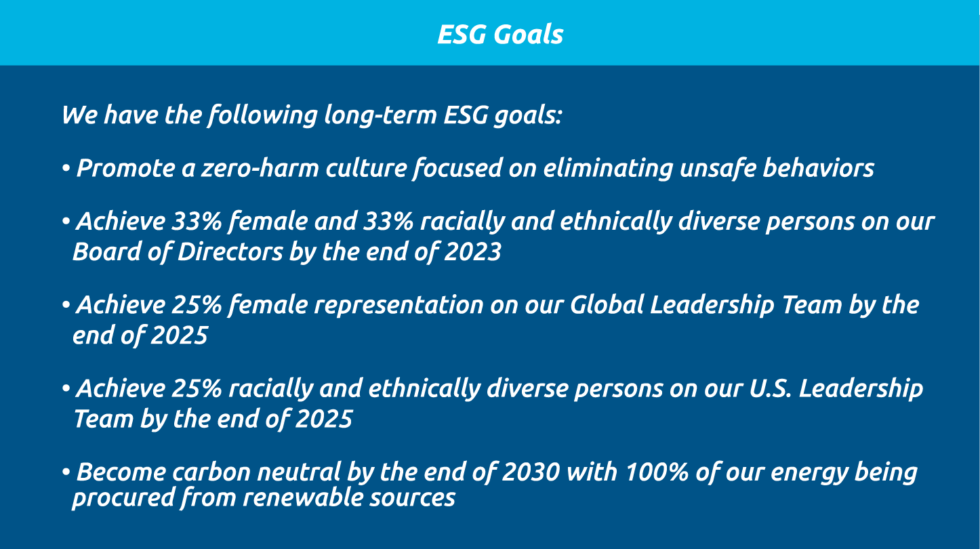 ESG Goals

We have the following long-term ESG goals:

• Promote a zero-harm culture focused on eliminating unsafe behaviors

• Achieve 33% female and 33% racially and ethnically diverse persons on our Board of Directors by the end of 2023

• Achieve 25% female representation on our Global Leadership Team by the end of 2025

• Achieve 25% racially and ethnically diverse persons on our U.S. Leadership Team by the end of 2025

• Become carbon neutral by the end of 2030 with 100% of our energy being procured from renewable sources